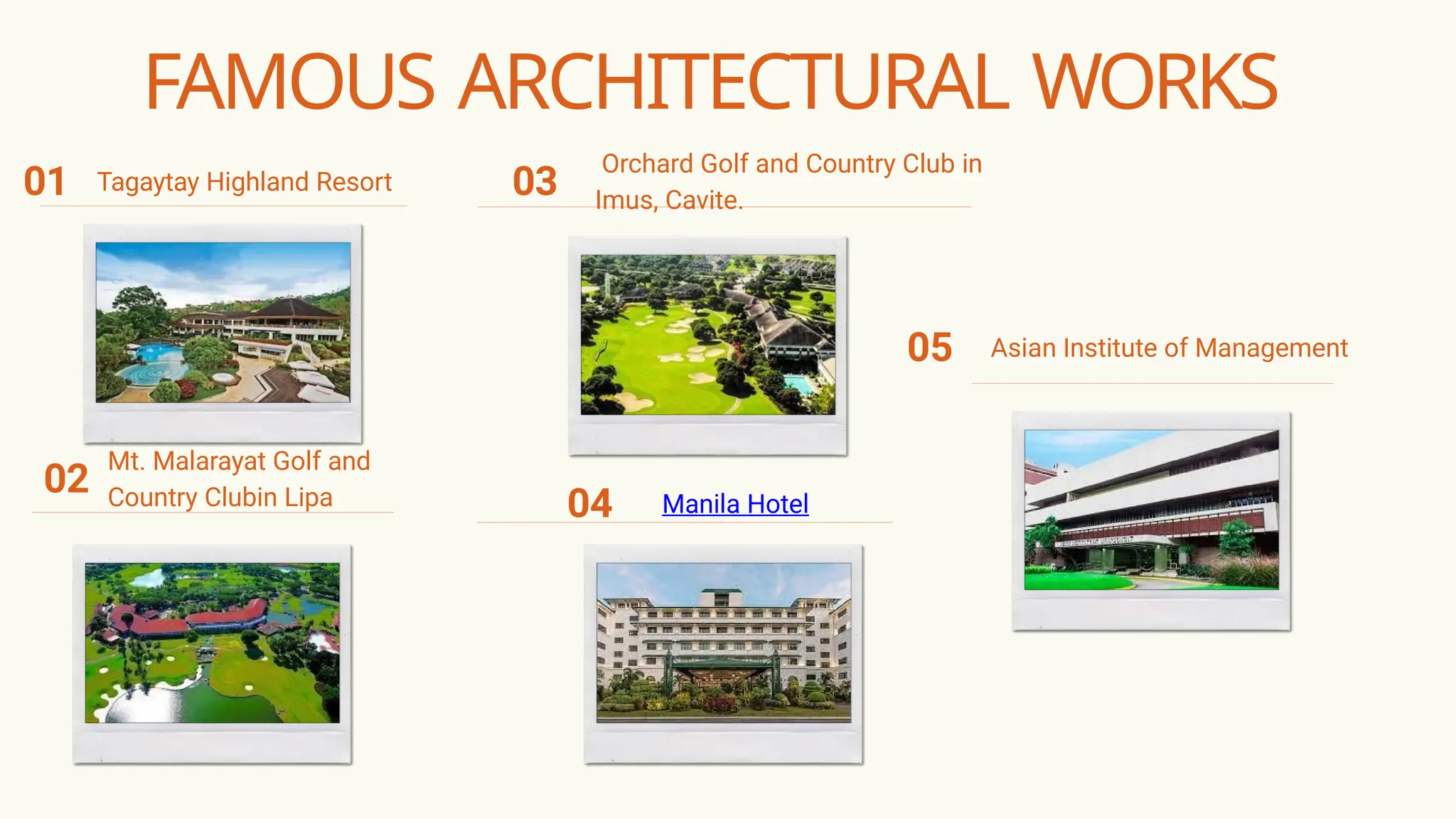 FAMOUS ARCHITECTURAL WORKS

01 Tagaytay Highland Resort

02 Mt. Malarayat Golf and Country Clubin Lipa

03 Orchard Golf and Country Club in Imus, Cavite.

04 Manila Hotel

05 Asian Institute of Management